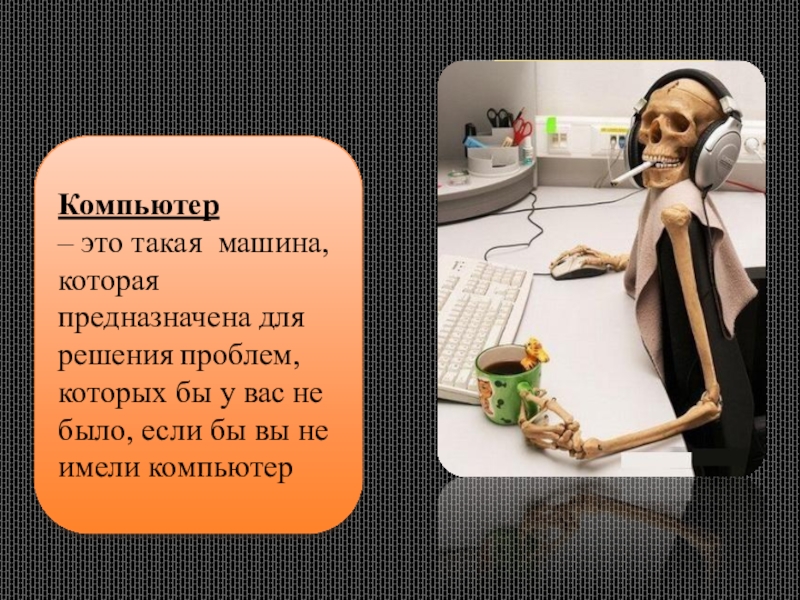 Компьютер
– это такая  машина, которая предназначена для решения проблем, которых бы у вас не было, если бы вы не имели компьютер